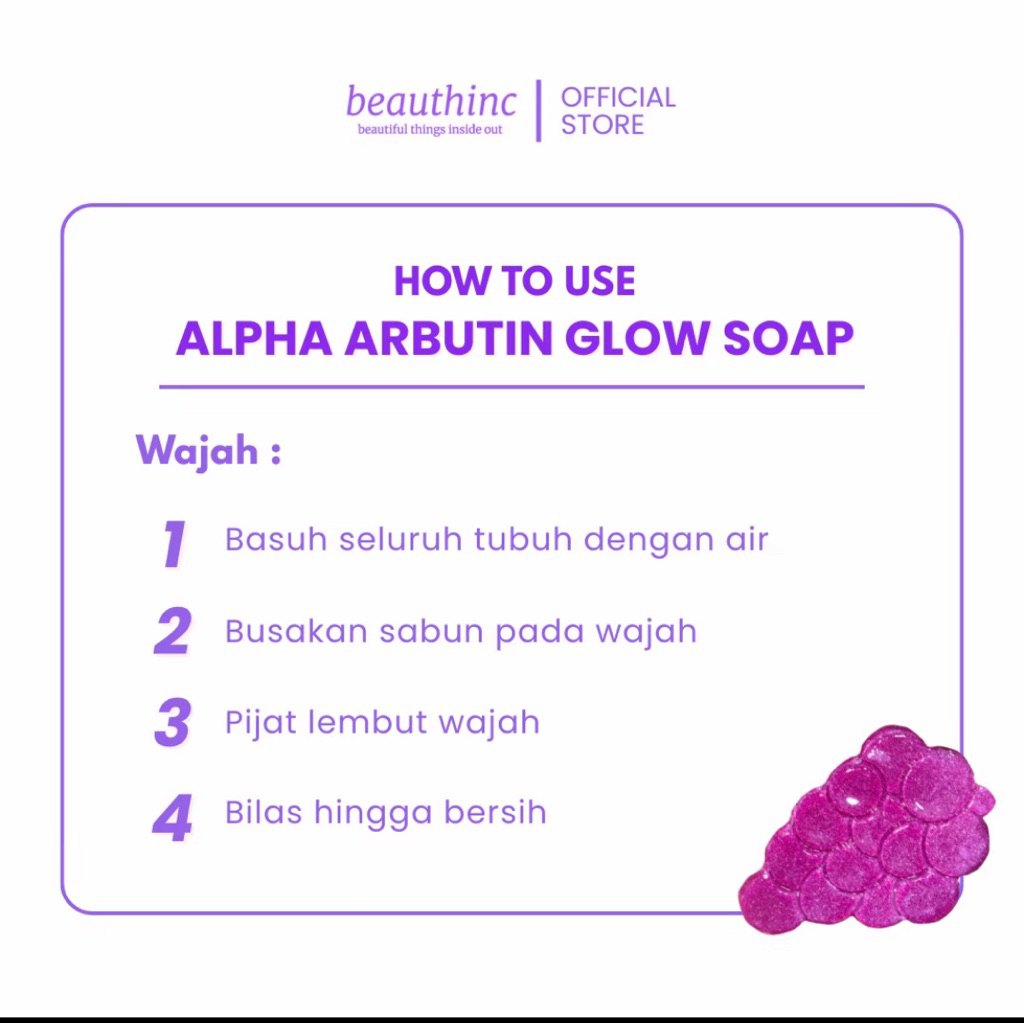 beauthinc
beautiful things inside out

OFFICIAL STORE

HOW TO USE
ALPHA ARBUTIN GLOW SOAP

Wajah :

1 Basuh seluruh tubuh dengan air

2 Busakan sabun pada wajah

3 Pijat lembut wajah

4 Bilas hingga bersih